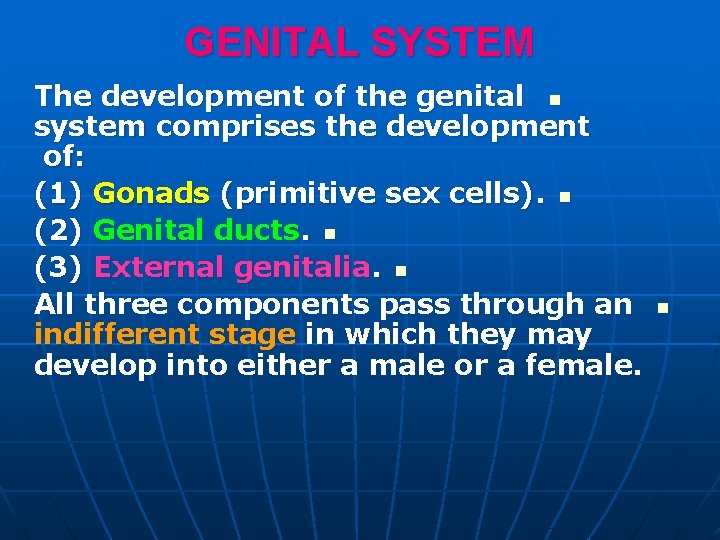 GENITAL SYSTEM

The development of the genital system comprises the development of:

(1) Gonads (primitive sex cells).

(2) Genital ducts.

(3) External genitalia.

All three components pass through an indifferent stage in which they may develop into either a male or a female.